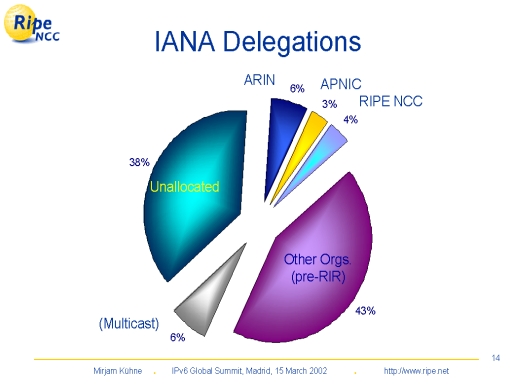 Ripe NCC

IANA Delegations

ARIN
6%
APNIC
3%
RIPE NCC
4%
38%
Unallocated
Other Orgs. (pre-RIR)
43%
(Multicast)
6%

14

Mirjam Kühne . IPv6 Global Summit, Madrid, 15 March 2002 . http://www.ripe.net